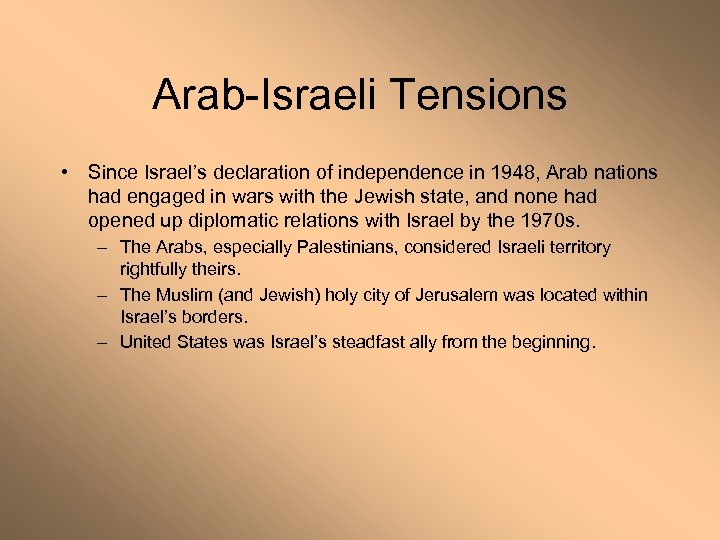 Arab-Israeli Tensions

• Since Israel's declaration of independence in 1948, Arab nations had engaged in wars with the Jewish state, and none had opened up diplomatic relations with Israel by the 1970s.
– The Arabs, especially Palestinians, considered Israeli territory rightfully theirs.
– The Muslim (and Jewish) holy city of Jerusalem was located within Israel's borders.
– United States was Israel's steadfast ally from the beginning.